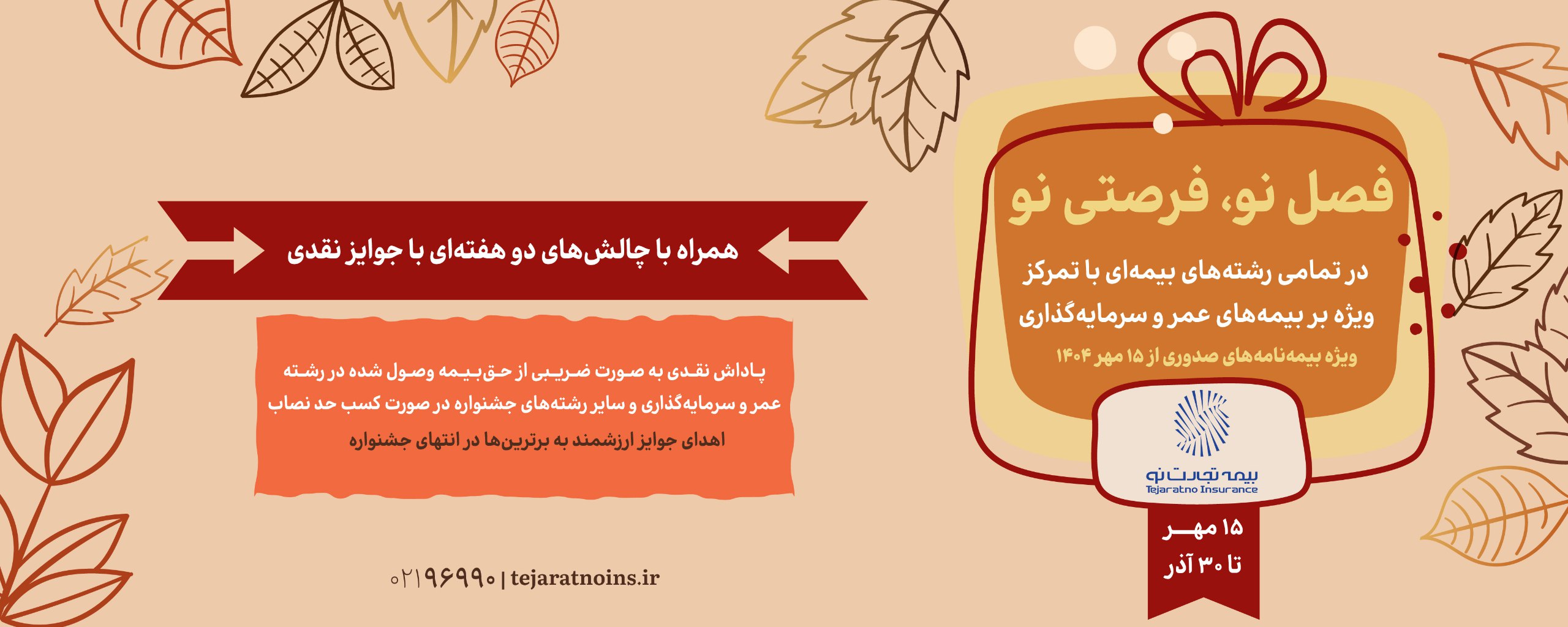 فصل نو، فرصتی نو

در تمامی رشته‌های بیمه‌ای با تمرکز ویژه بر بیمه‌های عمر و سرمایه‌گذاری

ویژه بیمه‌نامه‌های صدوری از ۱۵ مهر ۱۴۰۴

بیمه تجارت نو
Tejaratno Insurance

۱۵ مهر
تا ۳۰ آذر

همراه با چالش‌های دو هفته‌ای با جوایز نقدی

پاداش نقدی به صورت ضریبی از حق‌بیمه وصول شده در رشته عمر و سرمایه‌گذاری و سایر رشته‌های جشنواره در صورت کسب حد نصاب

اهدای جوایز ارزشمند به برترین‌ها در انتهای جشنواره

۰۲۱۹۶۹۹۰ | tejaratnoins.ir